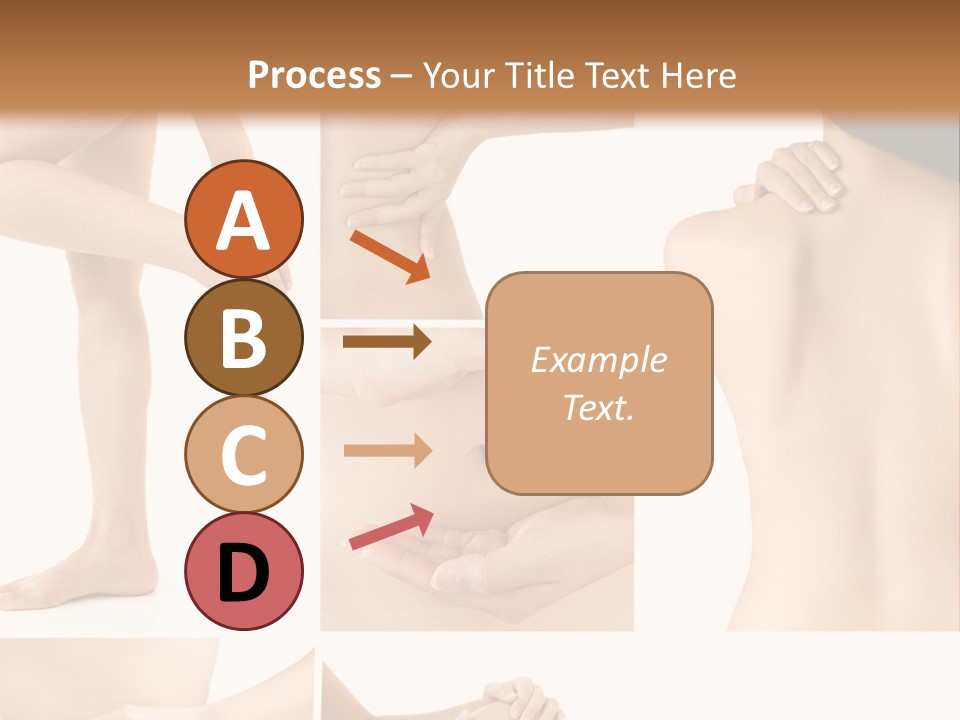 Process – Your Title Text Here

A

B

C

D

Example Text.